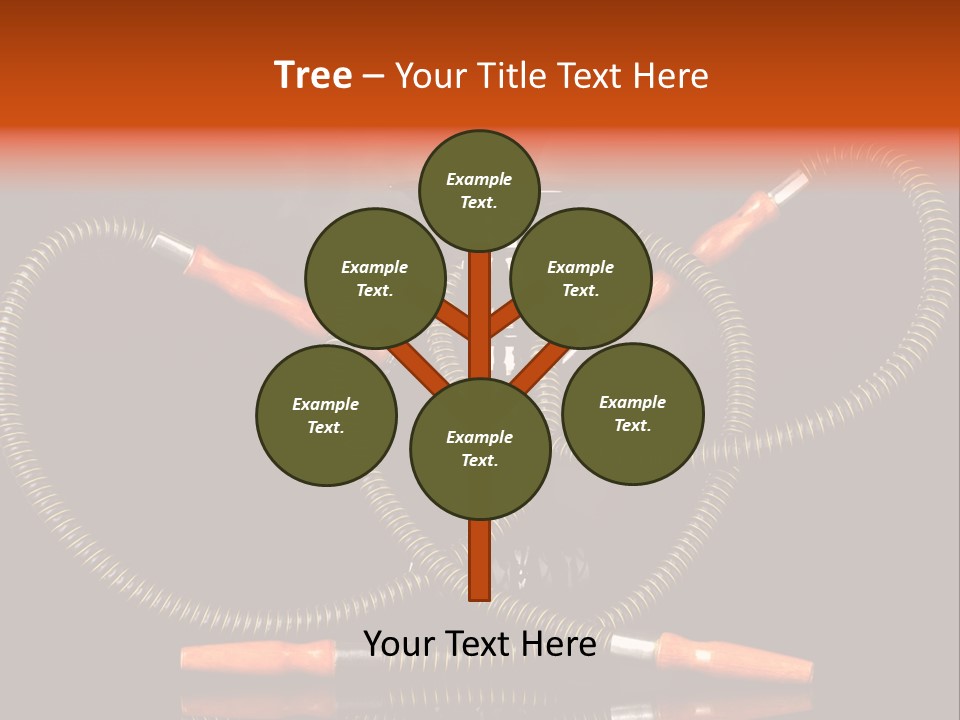 Tree – Your Title Text Here

Example Text.

Example Text.

Example Text.

Example Text.

Example Text.

Example Text.

Your Text Here